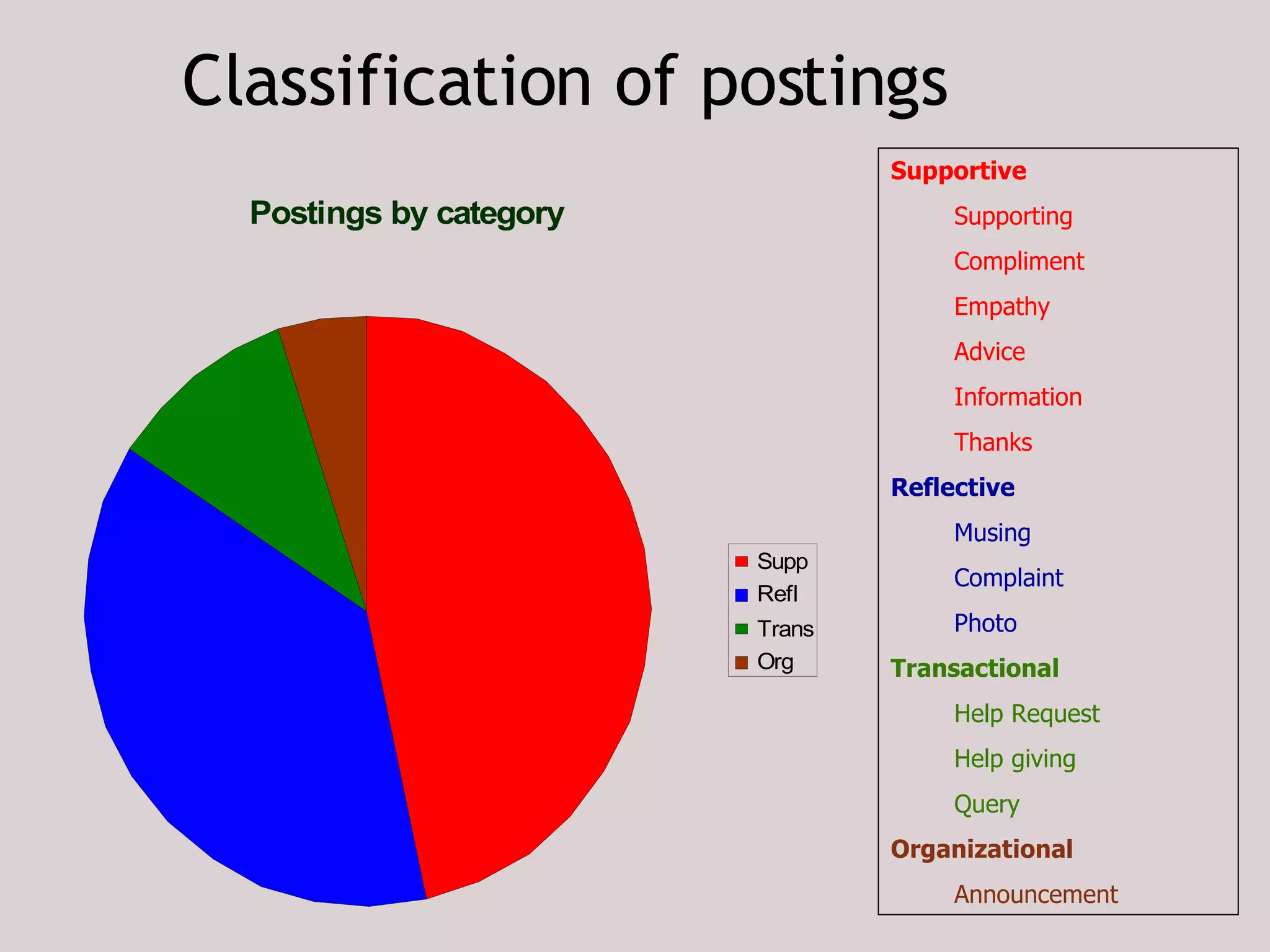 Classification of postings

Postings by category

Supp
Refl
Trans
Org

Supportive
Supporting
Compliment
Empathy
Advice
Information
Thanks
Reflective
Musing
Complaint
Photo
Transactional
Help Request
Help giving
Query
Organizational
Announcement